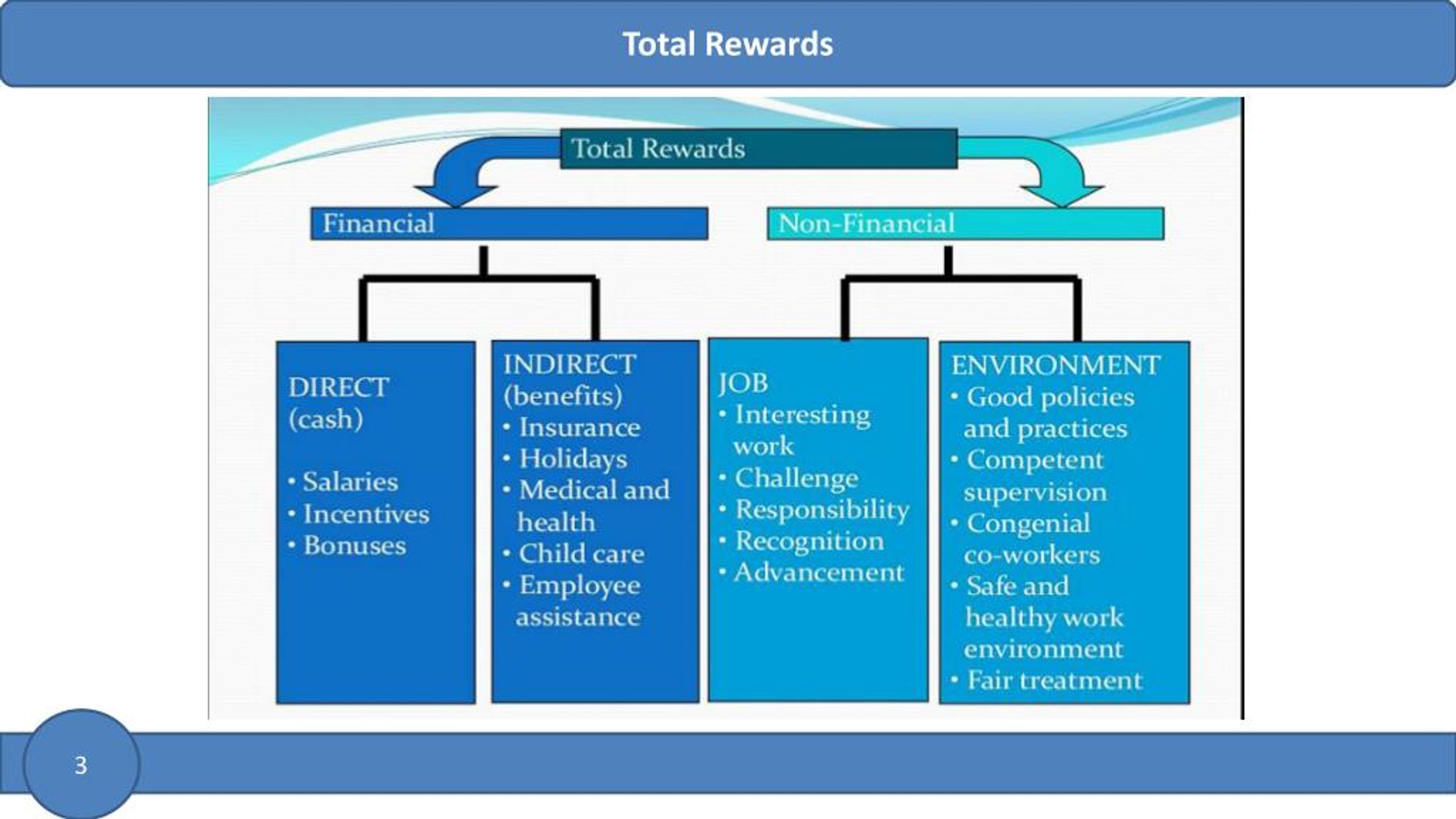 Total Rewards

Total Rewards

Financial

Non-Financial

DIRECT (cash)

• Salaries
• Incentives
• Bonuses

INDIRECT (benefits)
• Insurance
• Holidays
• Medical and health
• Child care
• Employee assistance

JOB
• Interesting work
• Challenge
• Responsibility
• Recognition
• Advancement

ENVIRONMENT
• Good policies and practices
• Competent supervision
• Congenial co-workers
• Safe and healthy work environment
• Fair treatment

3